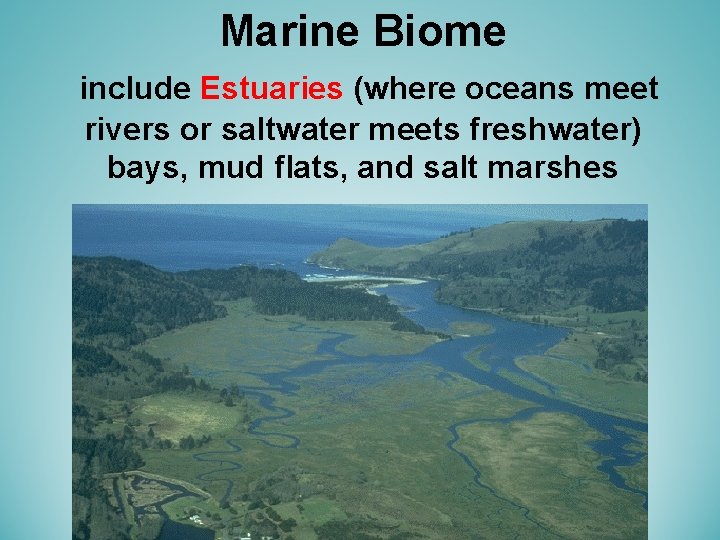 Marine Biome

include Estuaries (where oceans meet rivers or saltwater meets freshwater) bays, mud flats, and salt marshes